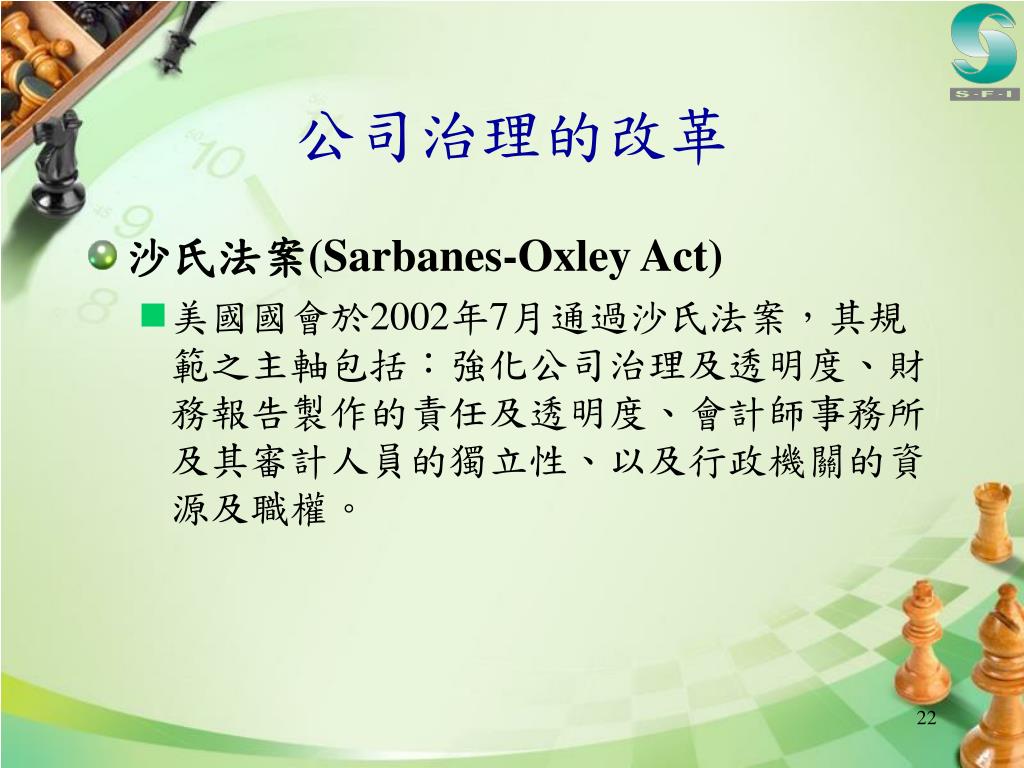 S-F-I

公司治理的改革

沙氏法案(Sarbanes-Oxley Act)

美國國會於2002年7月通過沙氏法案，其規範之主軸包括：強化公司治理及透明度、財務報告製作的責任及透明度、會計師事務所及其審計人員的獨立性、以及行政機關的資源及職權。

22